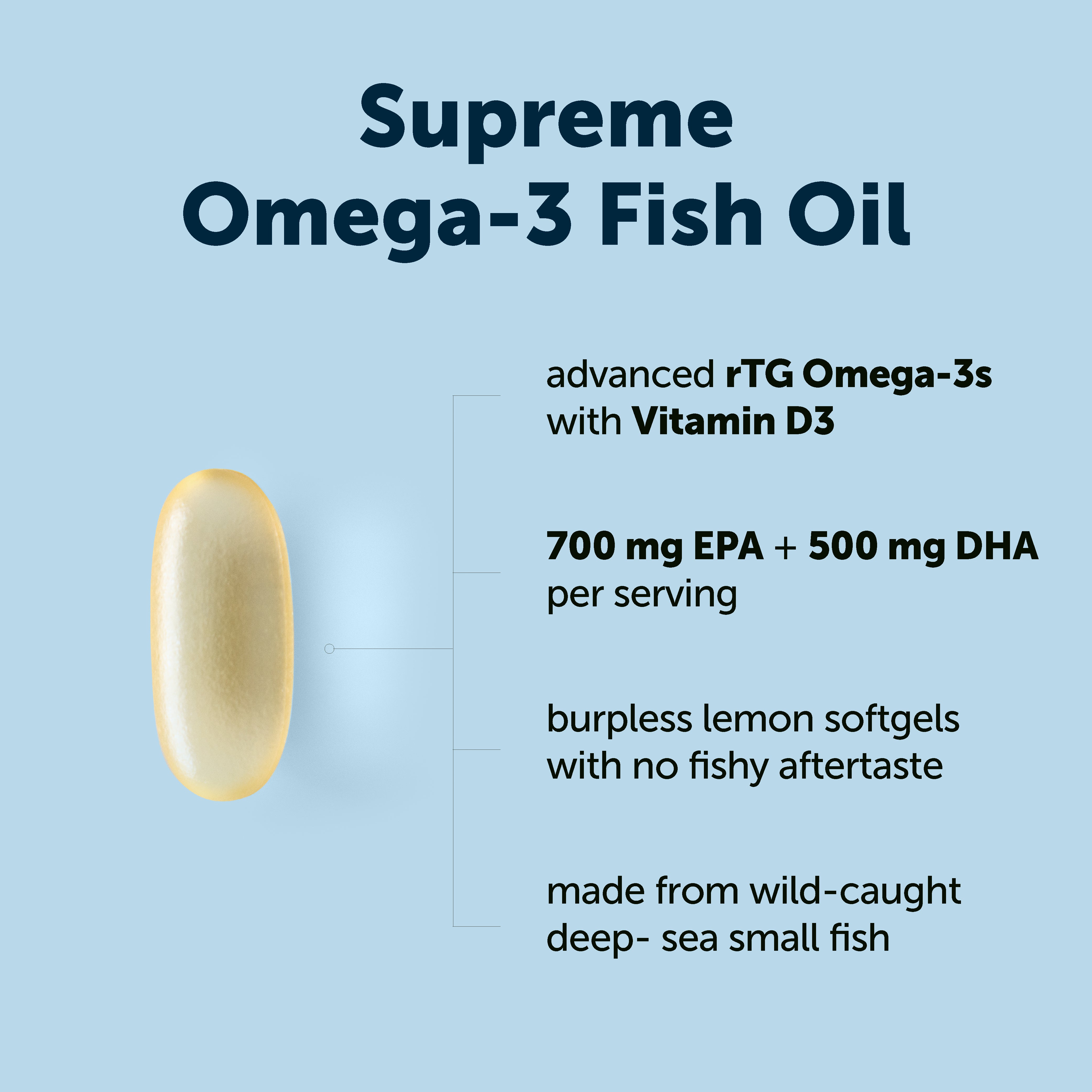 Supreme
Omega-3 Fish Oil

advanced rTG Omega-3s with Vitamin D3

700 mg EPA + 500 mg DHA per serving

burpless lemon softgels with no fishy aftertaste

made from wild-caught deep- sea small fish